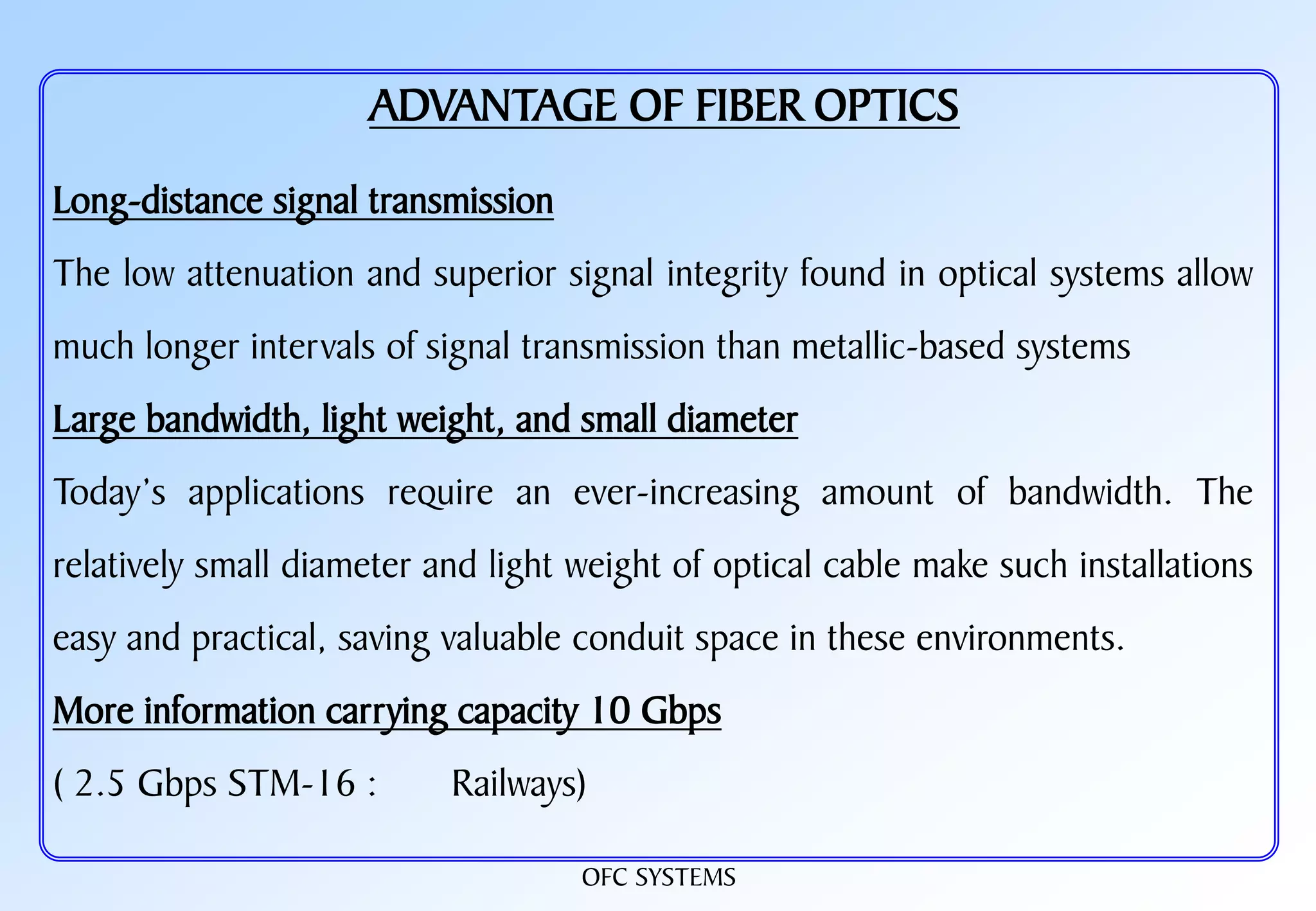 ADVANTAGE OF FIBER OPTICS

Long-distance signal transmission

The low attenuation and superior signal integrity found in optical systems allow much longer intervals of signal transmission than metallic-based systems

Large bandwidth, light weight, and small diameter

Today's applications require an ever-increasing amount of bandwidth. The relatively small diameter and light weight of optical cable make such installations easy and practical, saving valuable conduit space in these environments.

More information carrying capacity 10 Gbps

( 2.5 Gbps STM-16 : Railways)

OFC SYSTEMS